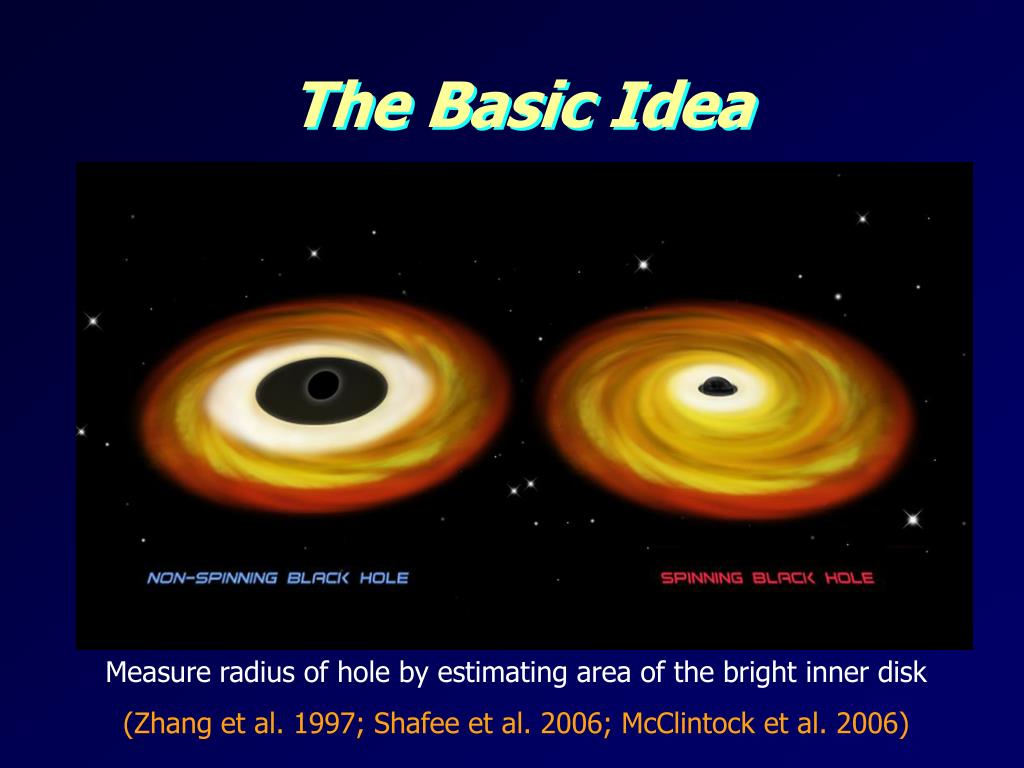 The Basic Idea

NON-SPINNING BLACK HOLE

SPINNING BLACK HOLE

Measure radius of hole by estimating area of the bright inner disk

(Zhang et al. 1997; Shafee et al. 2006; McClintock et al. 2006)